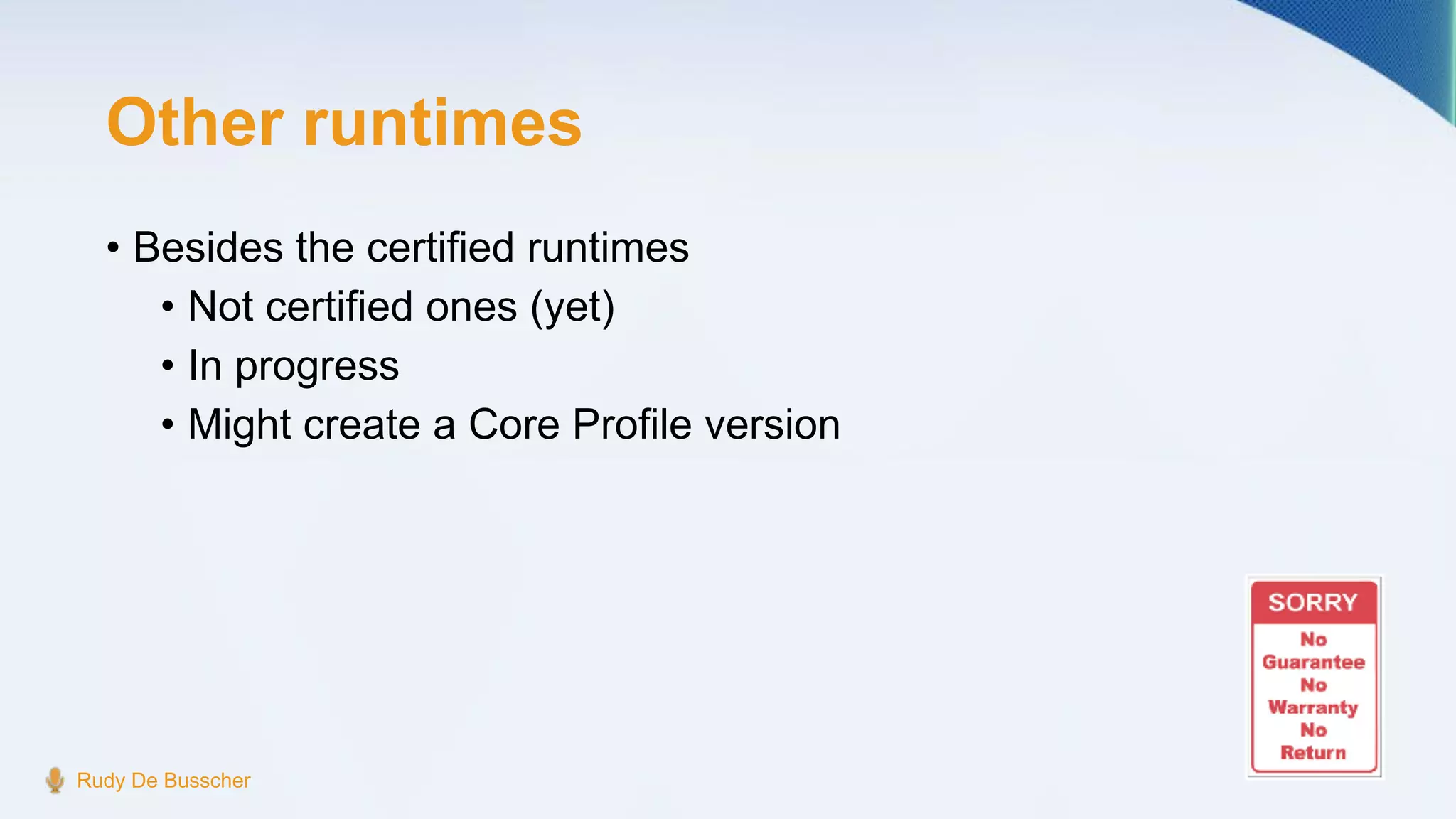 Other runtimes

• Besides the certified runtimes
  • Not certified ones (yet)
  • In progress
  • Might create a Core Profile version

SORRY
No Guarantee No Warranty No Return

Rudy De Busscher